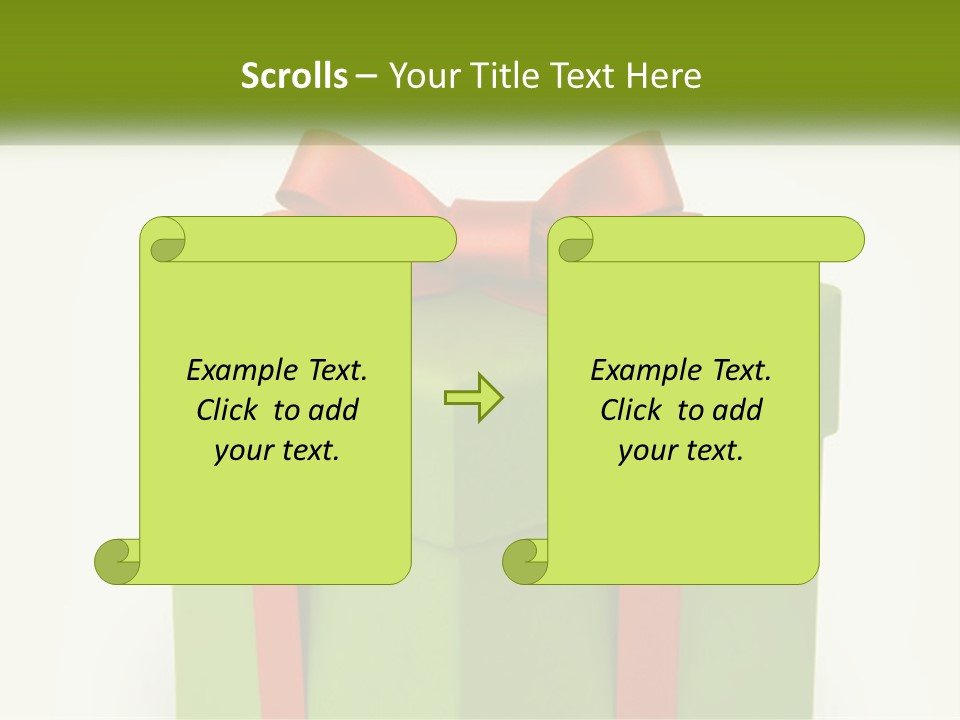 Scrolls – Your Title Text Here

Example Text. Click to add your text.

Example Text. Click to add your text.